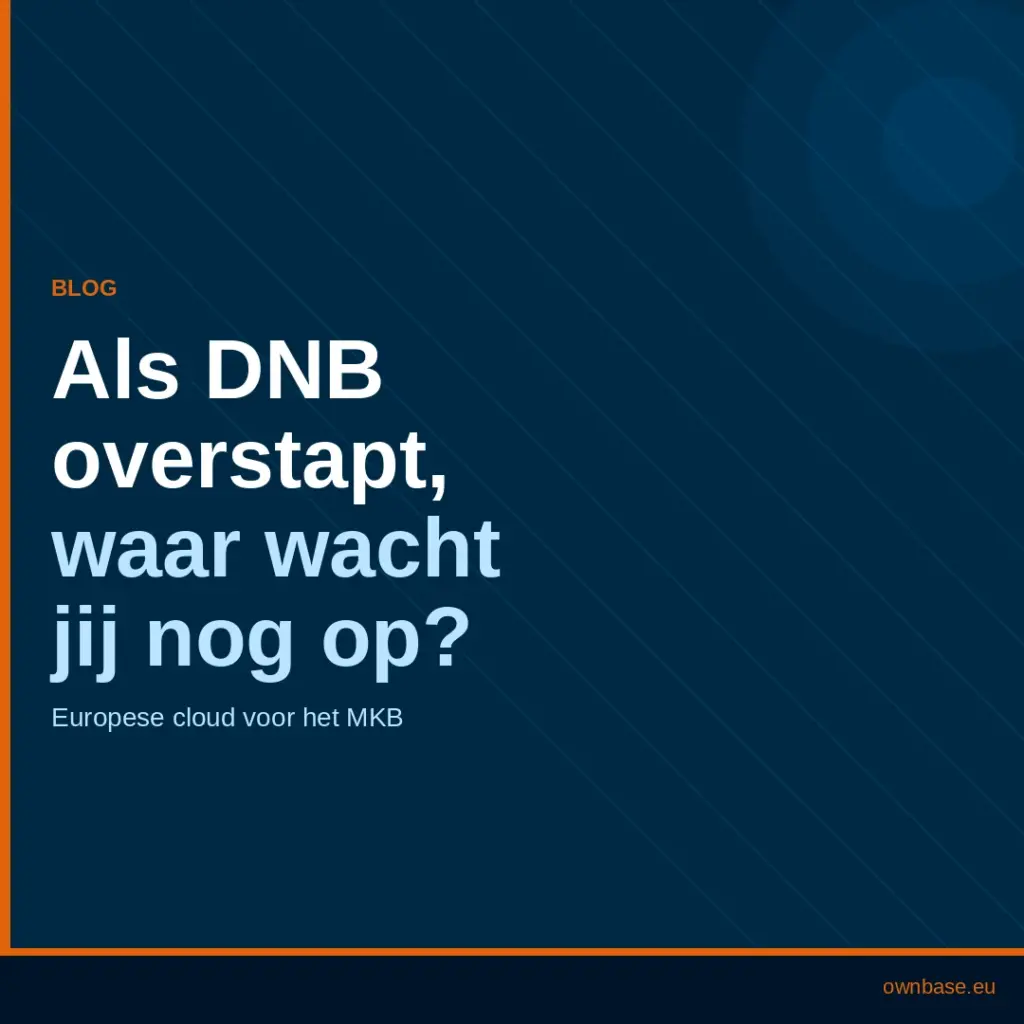 BLOG

Als DNB overstapt, waar wacht jij nog op?

Europese cloud voor het MKB

ownbase.eu